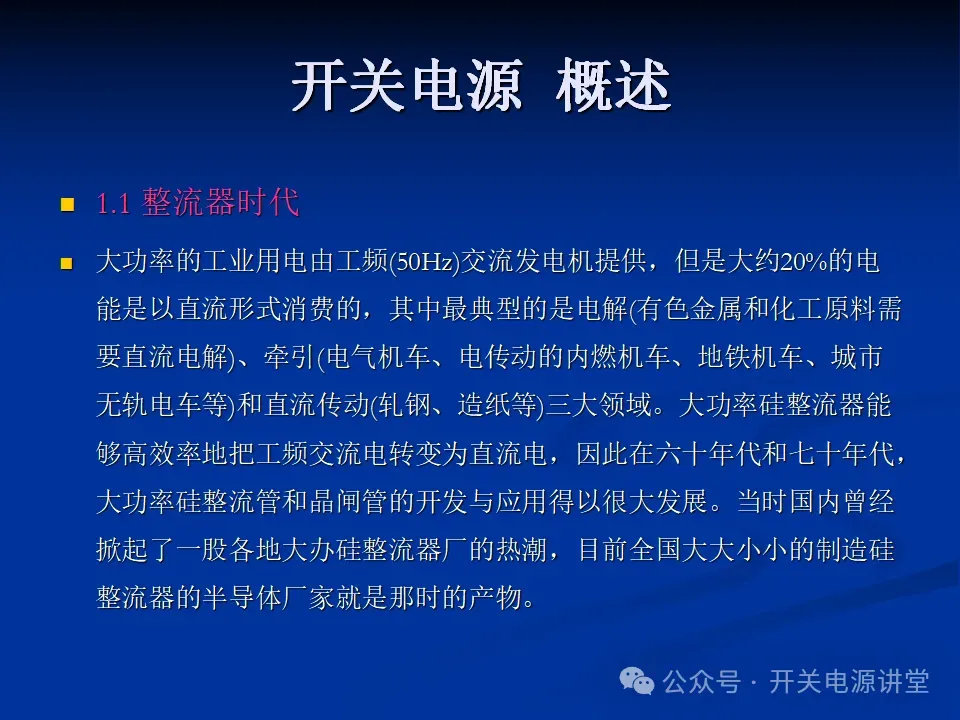 开关电源 概述

1.1 整流器时代

大功率的工业用电由工频(50Hz)交流发电机提供，但是大约20%的电能是以直流形式消费的，其中最典型的是电解(有色金属和化工原料需要直流电解)、牵引(电气机车、电传动的内燃机车、地铁机车、城市无轨电车等)和直流传动(轧钢、造纸等)三大领域。大功率硅整流器能够高效率地把工频交流电转变为直流电，因此在六十年代和七十年代，大功率硅整流管和晶闸管的开发与应用得以很大发展。当时国内曾经掀起了一股各地大办硅整流器厂的热潮，目前全国大大小小的制造硅整流器的半导体厂家就是那时的产物。

公众号 · 开关电源讲堂